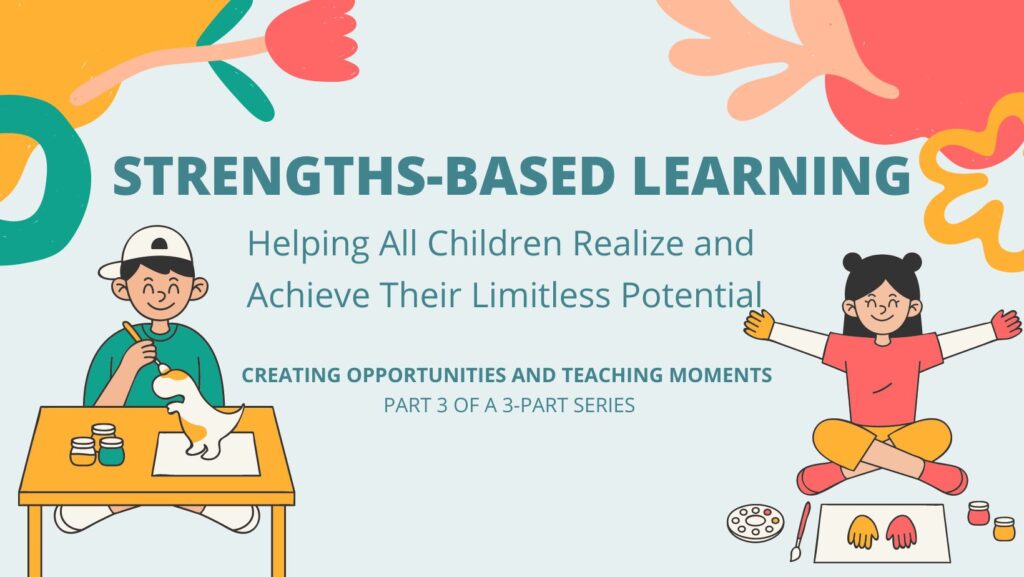 STRENGTHS-BASED LEARNING

Helping All Children Realize and Achieve Their Limitless Potential

CREATING OPPORTUNITIES AND TEACHING MOMENTS

PART 3 OF A 3-PART SERIES